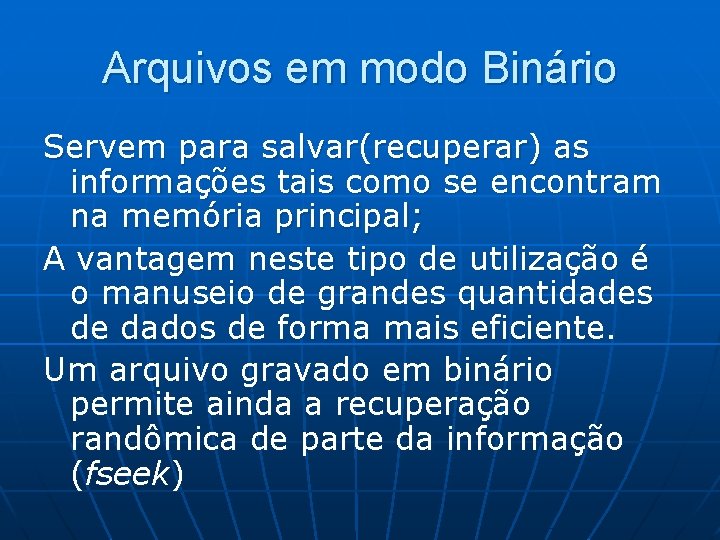 Arquivos em modo Binário

Servem para salvar(recuperar) as informações tais como se encontram na memória principal;

A vantagem neste tipo de utilização é o manuseio de grandes quantidades de dados de forma mais eficiente.

Um arquivo gravado em binário permite ainda a recuperação randômica de parte da informação (fseek)